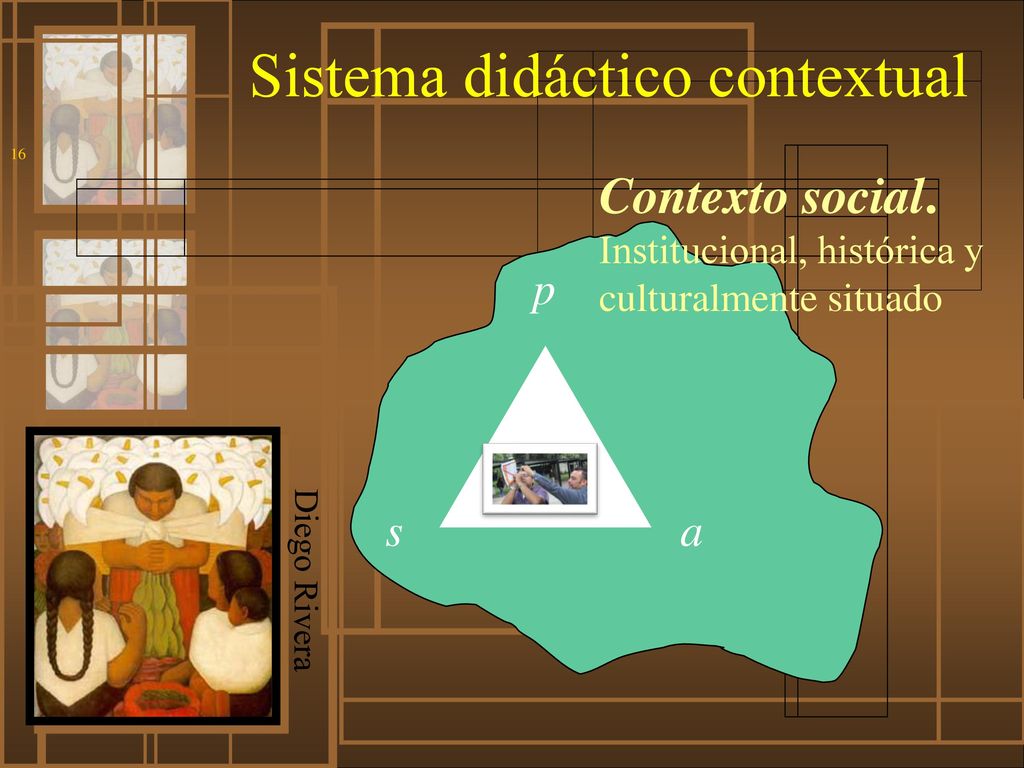 Sistema didáctico contextual

16

Contexto social.
Institucional, histórica y culturalmente situado

p

s

a

Diego Rivera